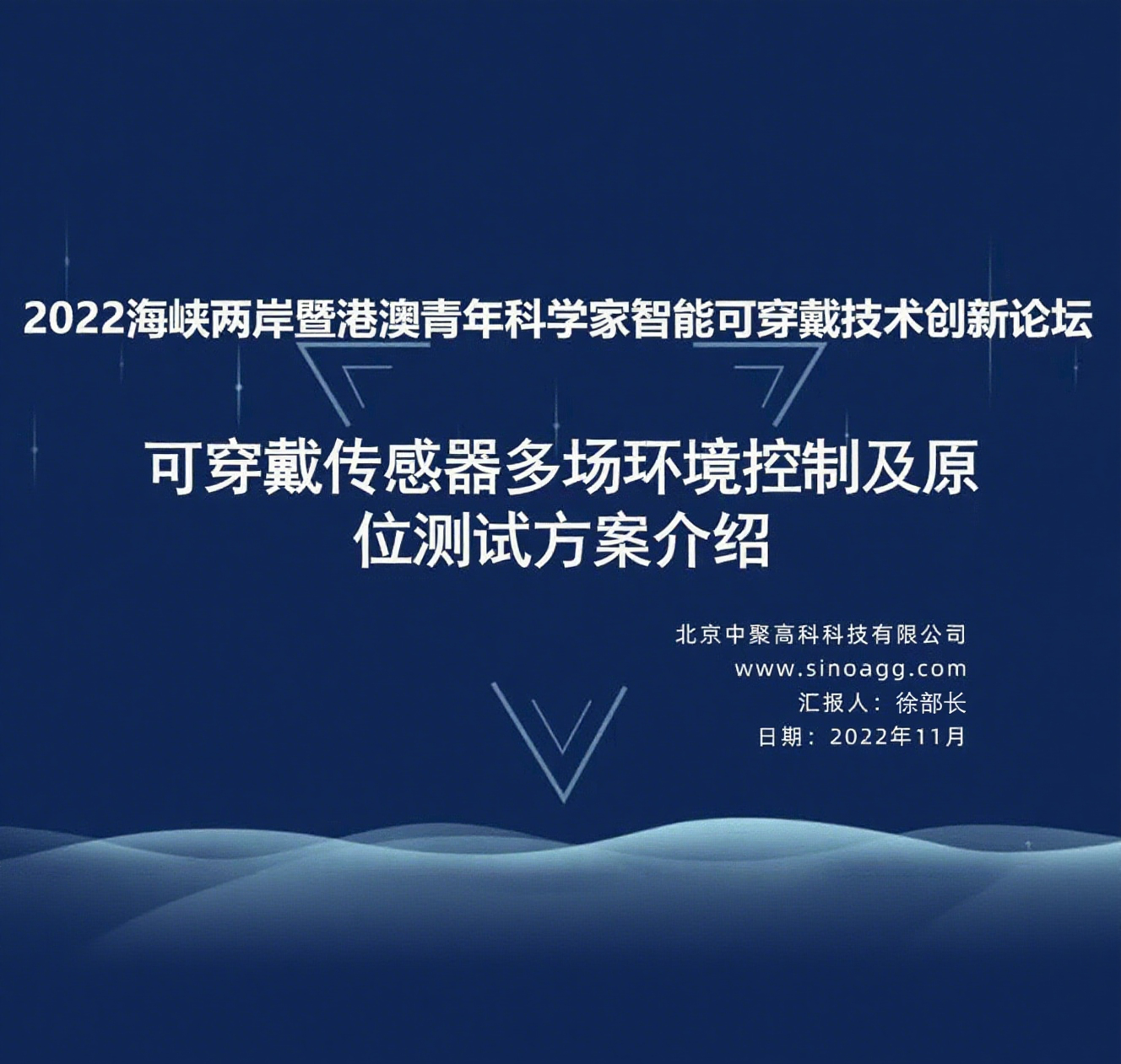 2022海峡两岸暨港澳青年科学家智能可穿戴技术创新论坛

可穿戴传感器多场环境控制及原位测试方案介绍

北京中聚高科科技有限公司
www.sinoagg.com
汇报人：徐部长
日期：2022年11月